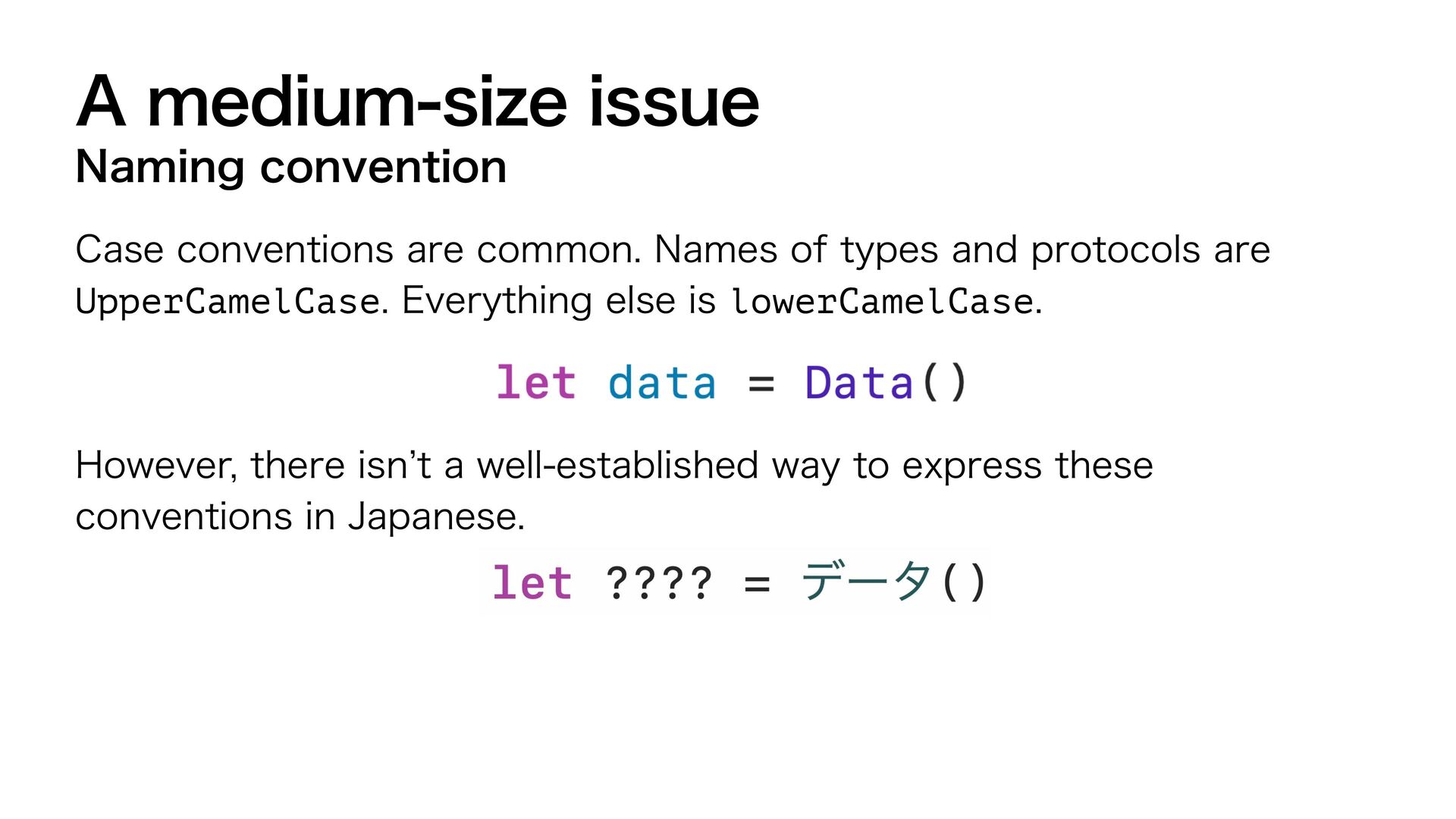 A medium-size issue
Naming convention

Case conventions are common. Names of types and protocols are UpperCamelCase. Everything else is lowerCamelCase.

let data = Data()

However, there isn’t a well-established way to express these conventions in Japanese.

let ???? = データ()